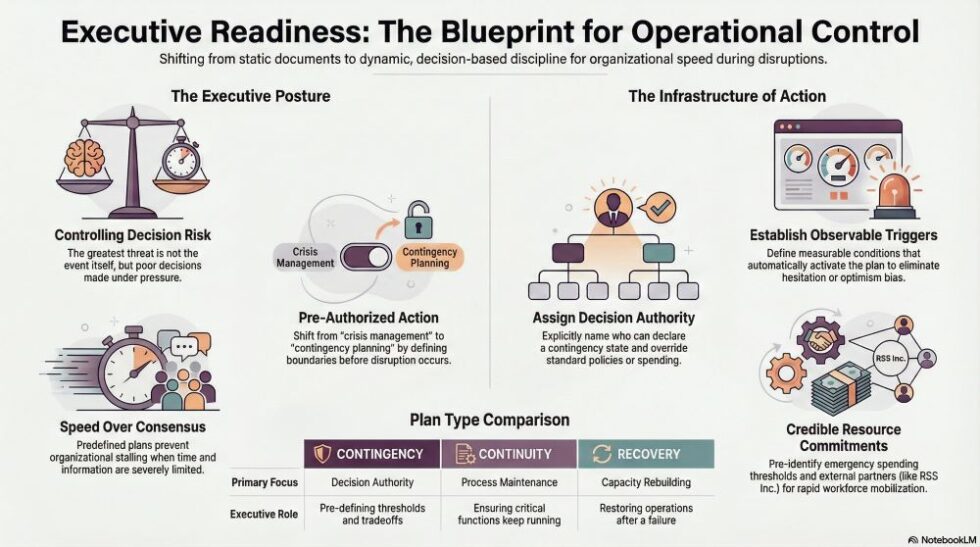 Executive Readiness: The Blueprint for Operational Control

Shifting from static documents to dynamic, decision-based discipline for organizational speed during disruptions.

The Executive Posture

Controlling Decision Risk

The greatest threat is not the event itself, but poor decisions made under pressure.

Crisis Management

Contingency Planning

Pre-Authorized Action

Shift from "crisis management" to "contingency planning" by defining boundaries before disruption occurs.

Speed Over Consensus

Predefined plans prevent organizational stalling when time and information are severely limited.

The Infrastructure of Action

Assign Decision Authority

Explicitly name who can declare a contingency state and override standard policies or spending.

Establish Observable Triggers

Define measurable conditions that automatically activate the plan to eliminate hesitation or optimism bias.

RSS Inc.

Credible Resource Commitments

Pre-identify emergency spending thresholds and external partners (like RSS Inc.) for rapid workforce mobilization.

Plan Type Comparison

| | CONTINGENCY | CONTINUITY | RECOVERY |
|---|---|---|---|
| Primary Focus | Decision Authority | Process Maintenance | Capacity Rebuilding |
| Executive Role | Pre-defining thresholds and tradeoffs | Ensuring critical functions keep running | Restoring operations after a failure |

NotebookLM